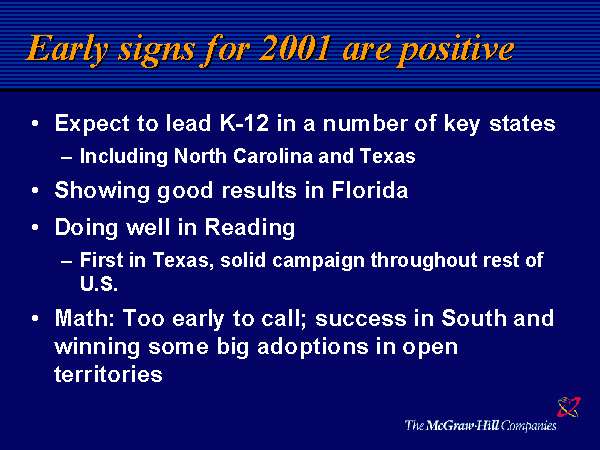 Early signs for 2001 are positive

• Expect to lead K-12 in a number of key states
  – Including North Carolina and Texas
• Showing good results in Florida
• Doing well in Reading
  – First in Texas, solid campaign throughout rest of U.S.
• Math: Too early to call; success in South and winning some big adoptions in open territories

The McGraw-Hill Companies